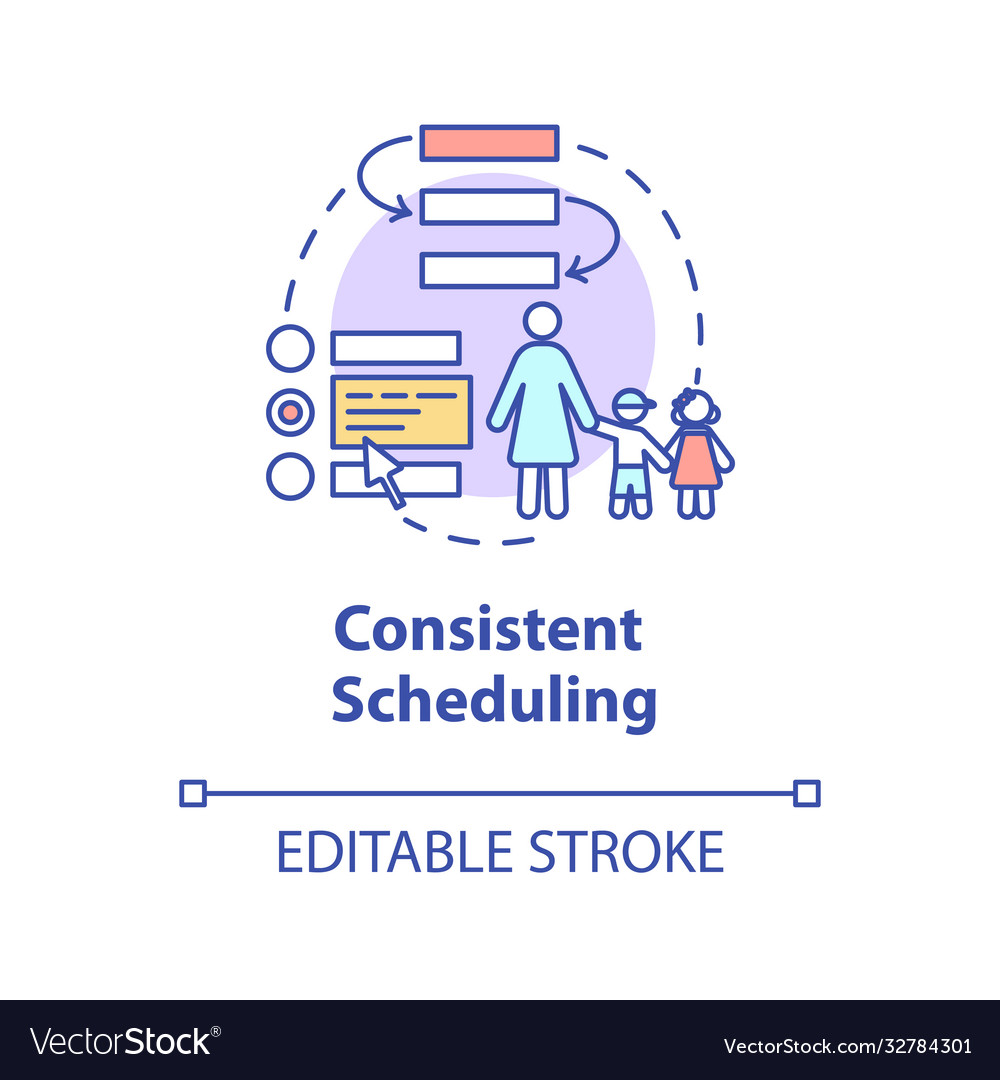 Consistent Scheduling

EDITABLE STROKE

VectorStock®

VectorStock.com/32784301